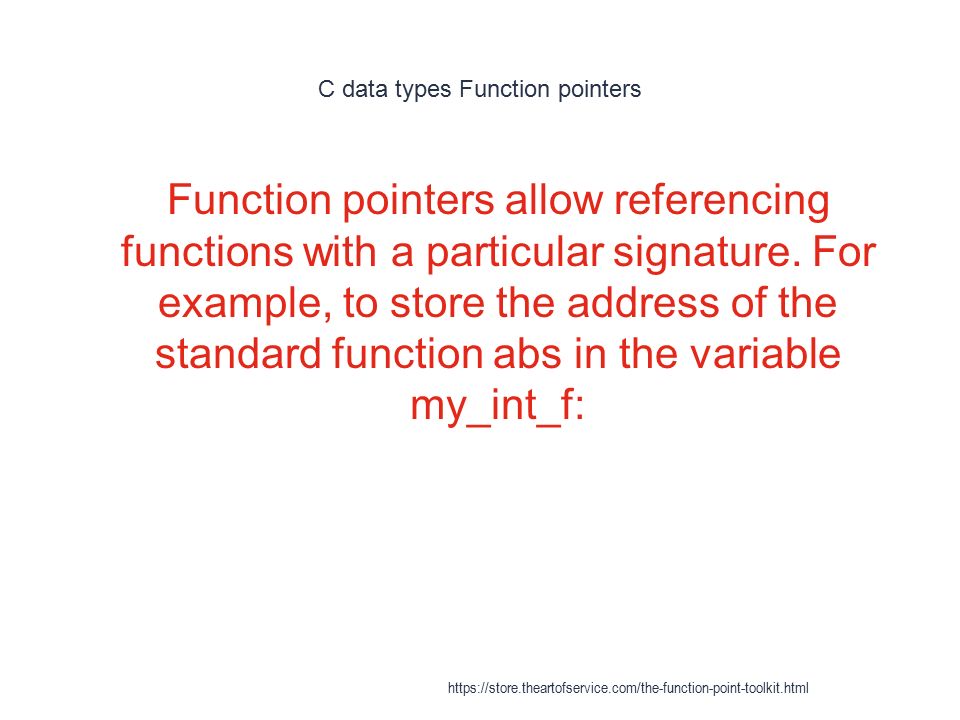 C data types Function pointers

Function pointers allow referencing functions with a particular signature. For example, to store the address of the standard function abs in the variable my_int_f:

https://store.theartofservice.com/the-function-point-toolkit.html